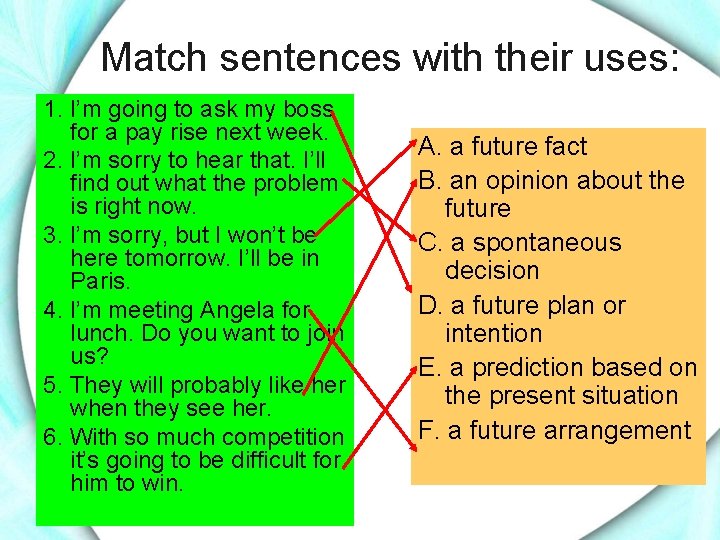 Match sentences with their uses:

1. I'm going to ask my boss for a pay rise next week.
2. I'm sorry to hear that. I'll find out what the problem is right now.
3. I'm sorry, but I won't be here tomorrow. I'll be in Paris.
4. I'm meeting Angela for lunch. Do you want to join us?
5. They will probably like her when they see her.
6. With so much competition it's going to be difficult for him to win.

A. a future fact
B. an opinion about the future
C. a spontaneous decision
D. a future plan or intention
E. a prediction based on the present situation
F. a future arrangement